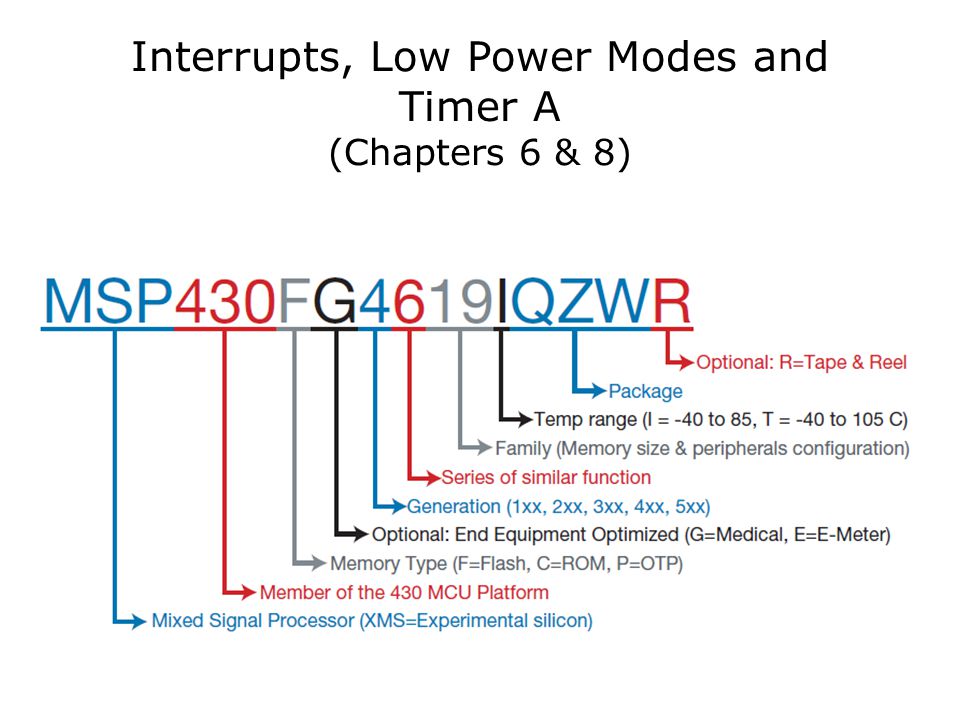 Interrupts, Low Power Modes and Timer A
(Chapters 6 & 8)

MSP430FG4619IQZWR

Optional: R=Tape & Reel
Package
Temp range (I = -40 to 85, T = -40 to 105 C)
Family (Memory size & peripherals configuration)
Series of similar function
Generation (1xx, 2xx, 3xx, 4xx, 5xx)
Optional: End Equipment Optimized (G=Medical, E=E-Meter)
Memory Type (F=Flash, C=ROM, P=OTP)
Member of the 430 MCU Platform
Mixed Signal Processor (XMS=Experimental silicon)